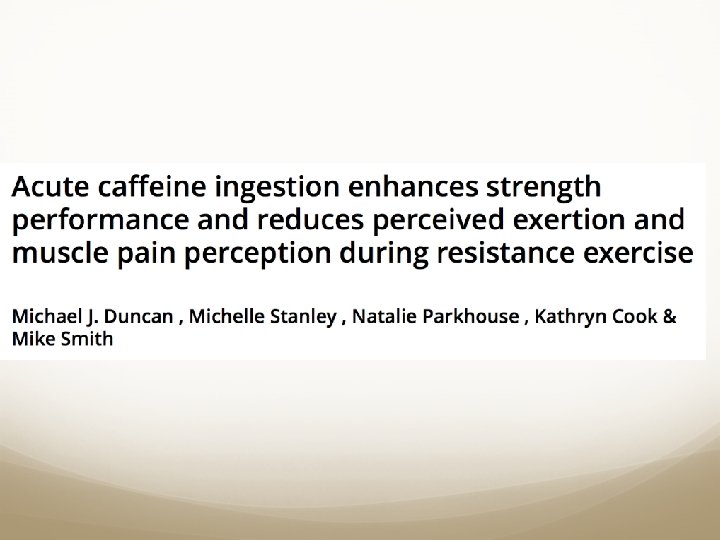 Acute caffeine ingestion enhances strength performance and reduces perceived exertion and muscle pain perception during resistance exercise

Michael J. Duncan , Michelle Stanley , Natalie Parkhouse , Kathryn Cook & Mike Smith